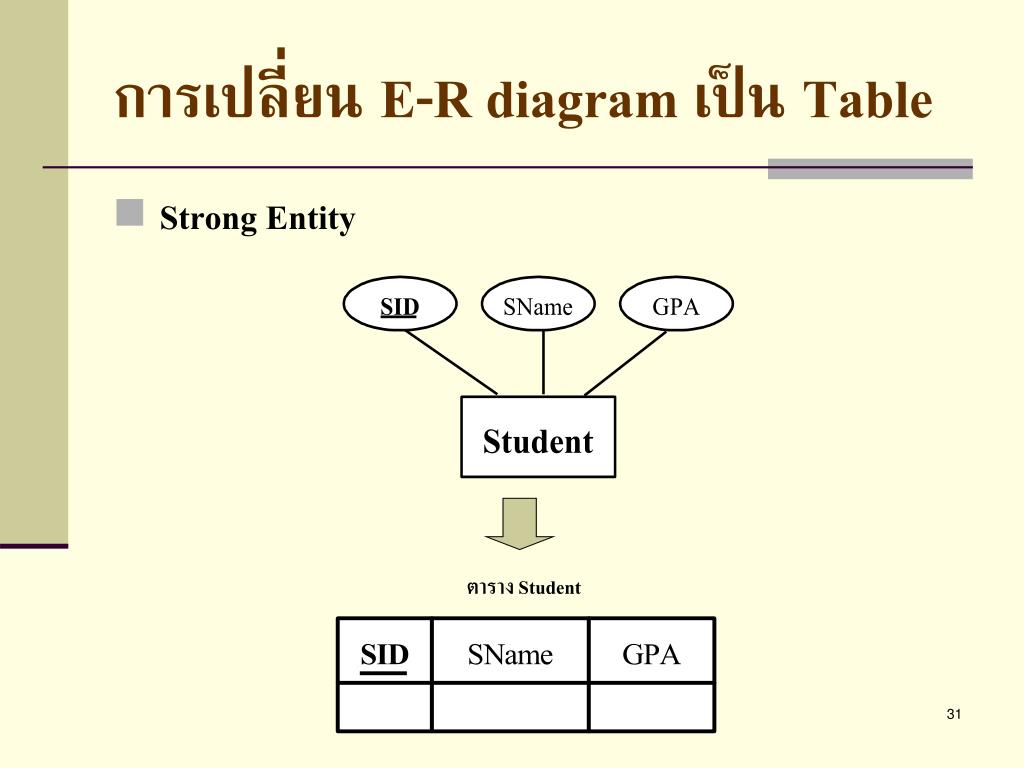 การเปลี่ยน E-R diagram เป็น Table

Strong Entity

SID

SName

GPA

Student

ตาราง Student

| SID | SName | GPA |
|---|---|---|
| | | |

31